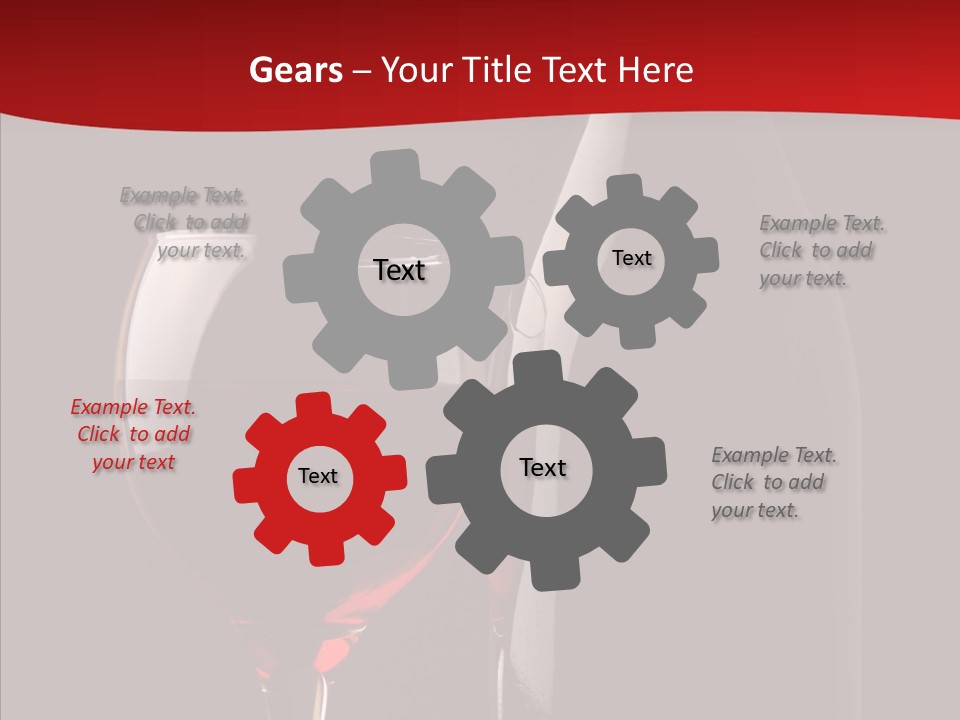 Gears – Your Title Text Here

Example Text. Click to add your text.

Text

Text

Example Text. Click to add your text.

Example Text. Click to add your text

Text

Text

Example Text. Click to add your text.